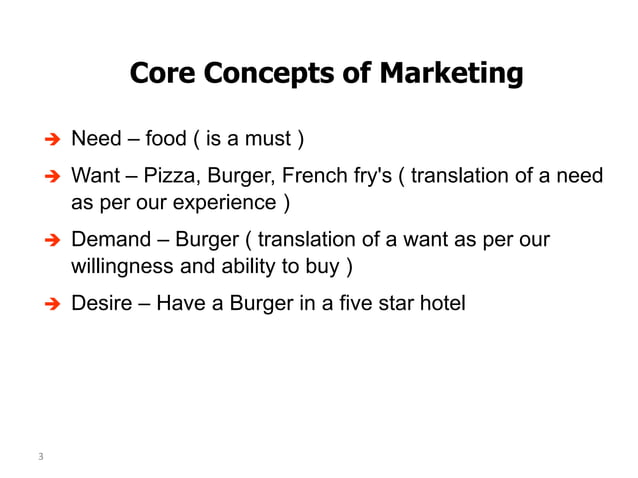 Core Concepts of Marketing

➔ Need – food ( is a must )

➔ Want – Pizza, Burger, French fry's ( translation of a need as per our experience )

➔ Demand – Burger ( translation of a want as per our willingness and ability to buy )

➔ Desire – Have a Burger in a five star hotel

3